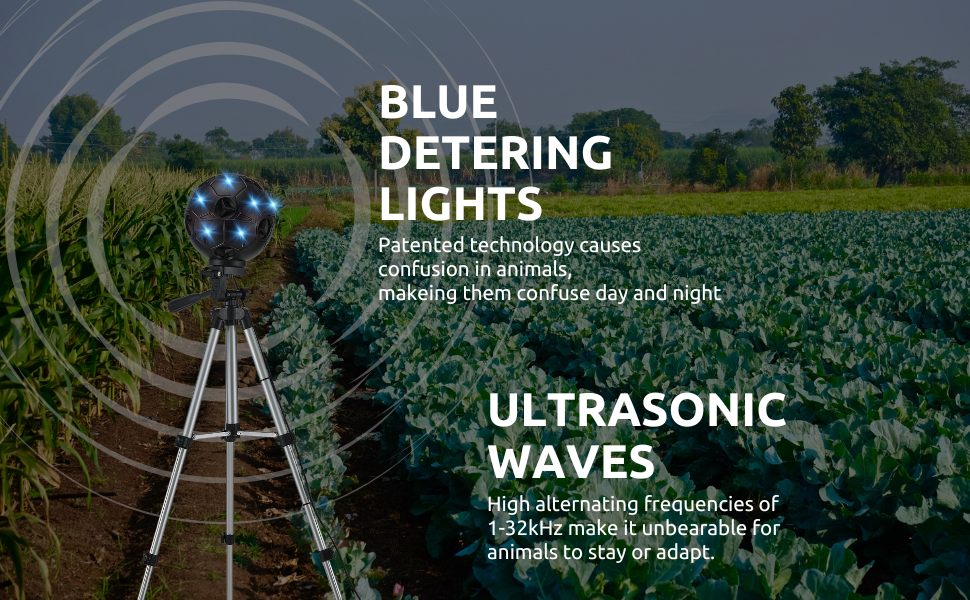 BLUE DETERING LIGHTS

Patented technology causes confusion in animals, makeing them confuse day and night

ULTRASONIC WAVES

High alternating frequencies of 1-32kHz make it unbearable for animals to stay or adapt.